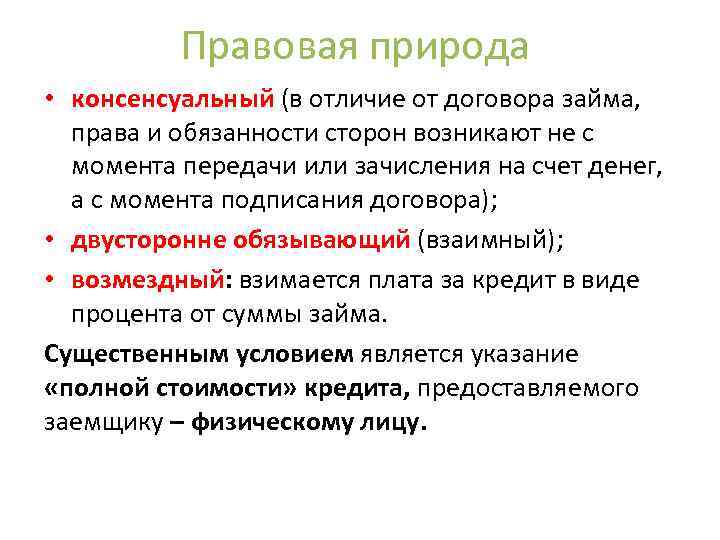 Правовая природа

• консенсуальный (в отличие от договора займа, права и обязанности сторон возникают не с момента передачи или зачисления на счет денег, а с момента подписания договора);
• двусторонне обязывающий (взаимный);
• возмездный: взимается плата за кредит в виде процента от суммы займа.

Существенным условием является указание «полной стоимости» кредита, предоставляемого заемщику – физическому лицу.